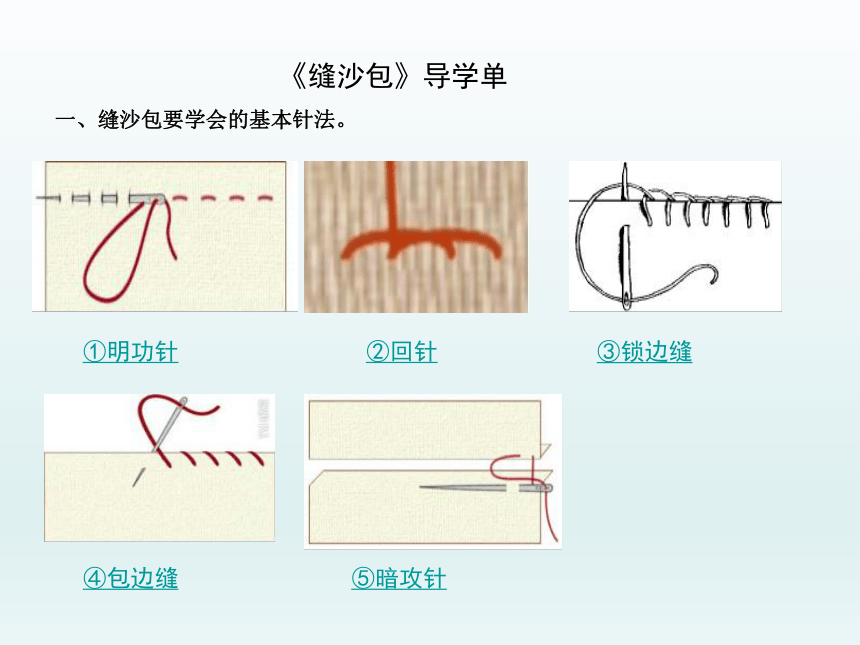 《缝沙包》导学单

一、缝沙包要学会的基本针法。

①明功针

②回针

③锁边缝

④包边缝

⑤暗攻针